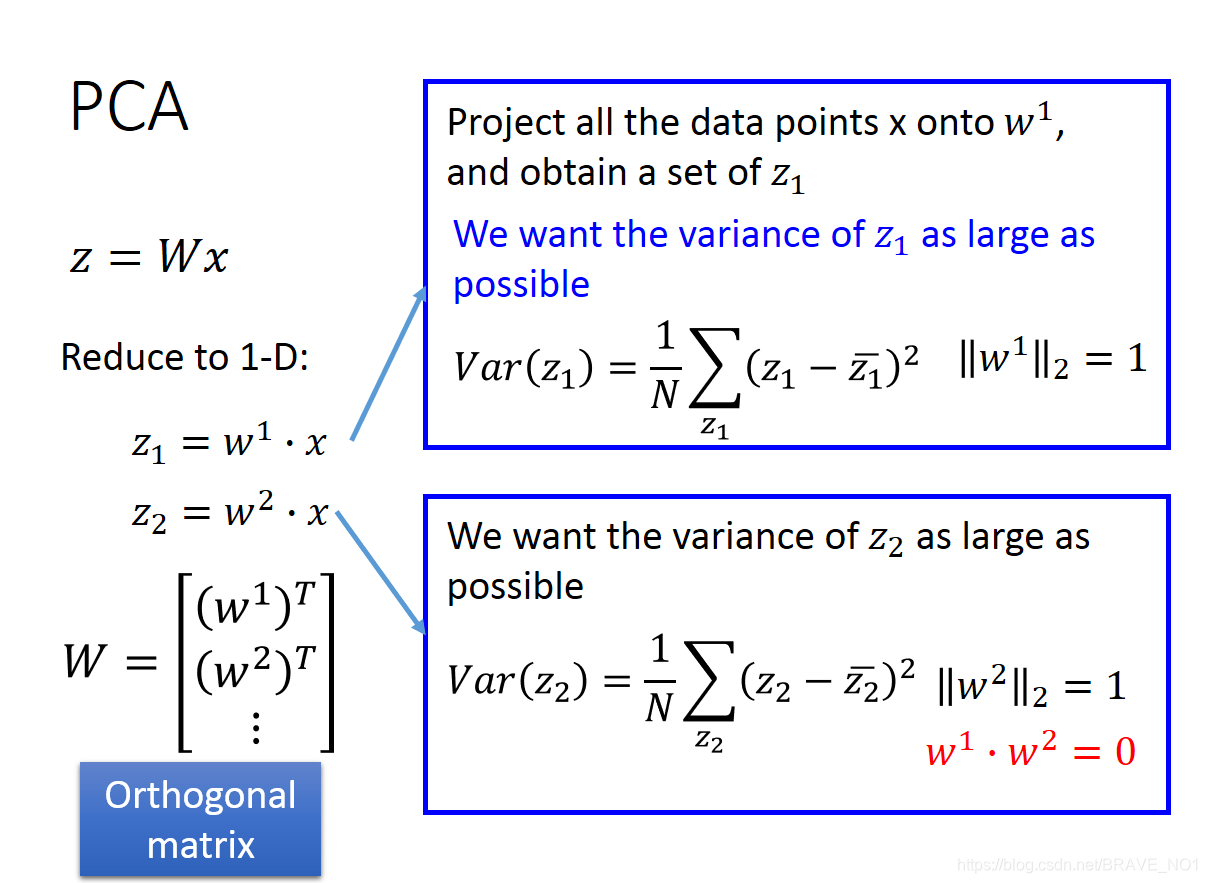 PCA

$z = Wx$

Reduce to 1-D:

$z_1 = w^1 \cdot x$

$z_2 = w^2 \cdot x$

$W = \begin{bmatrix} (w^1)^T \\ (w^2)^T \\ \vdots \end{bmatrix}$

Orthogonal matrix

Project all the data points x onto $w^1$, and obtain a set of $z_1$

We want the variance of $z_1$ as large as possible

$Var(z_1) = \frac{1}{N}\sum_{z_1}(z_1 - \bar{z_1})^2$ $\|w^1\|_2 = 1$

We want the variance of $z_2$ as large as possible

$Var(z_2) = \frac{1}{N}\sum_{z_2}(z_2 - \bar{z_2})^2$ $\|w^2\|_2 = 1$

$w^1 \cdot w^2 = 0$

https://blog.csdn.net/BRAVE_NO1